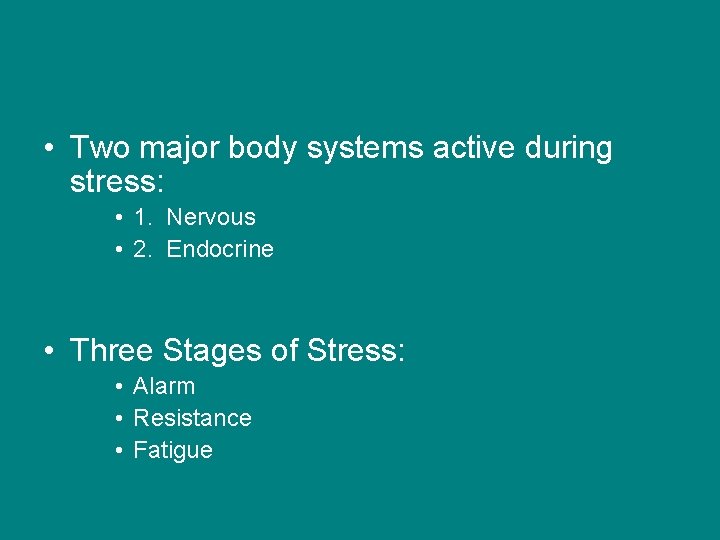 • Two major body systems active during stress:

• 1. Nervous
• 2. Endocrine

• Three Stages of Stress:

• Alarm
• Resistance
• Fatigue